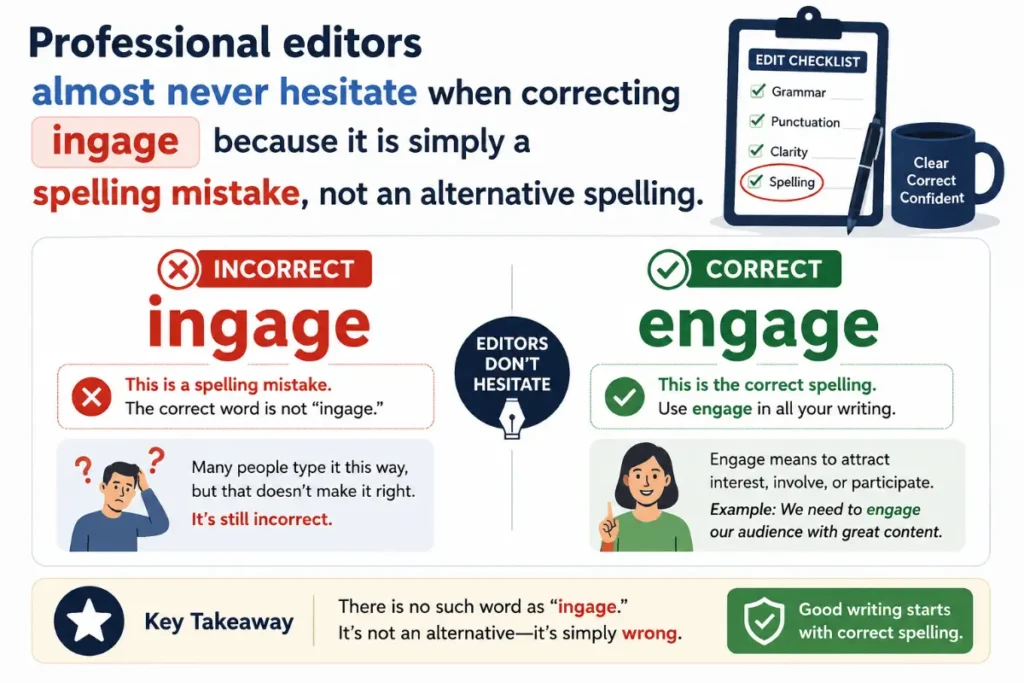 Professional editors almost never hesitate when correcting ingage because it is simply a spelling mistake, not an alternative spelling.

EDIT CHECKLIST
Grammar
Punctuation
Clarity
Spelling

Clear
Correct
Confident

INCORRECT
ingage

This is a spelling mistake.
The correct word is not “ingage.”

Many people type it this way, but that doesn’t make it right.
It’s still incorrect.

EDITORS DON’T HESITATE

CORRECT
engage

This is the correct spelling.
Use engage in all your writing.

Engage means to attract interest, involve, or participate.
Example: We need to engage our audience with great content.

Key Takeaway

There is no such word as “ingage.”
It’s not an alternative—it’s simply wrong.

Good writing starts with correct spelling.